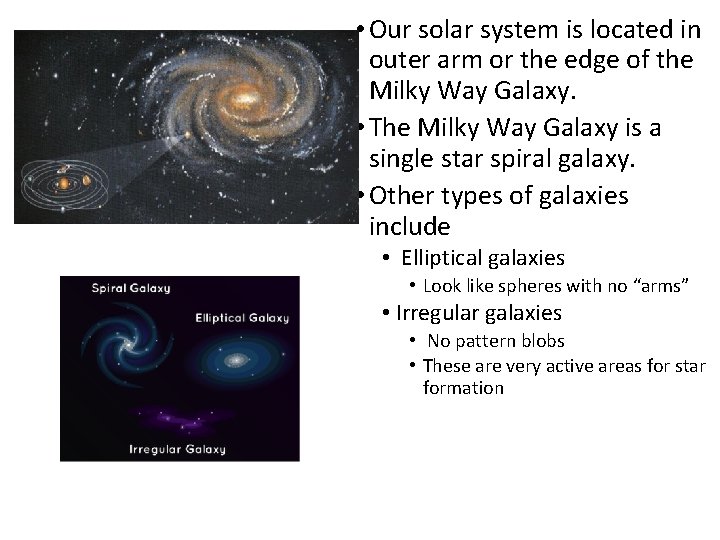 • Our solar system is located in outer arm or the edge of the Milky Way Galaxy.
• The Milky Way Galaxy is a single star spiral galaxy.
• Other types of galaxies include
  • Elliptical galaxies
    • Look like spheres with no “arms”
  • Irregular galaxies
    • No pattern blobs
    • These are very active areas for star formation

Spiral Galaxy
Elliptical Galaxy
Irregular Galaxy